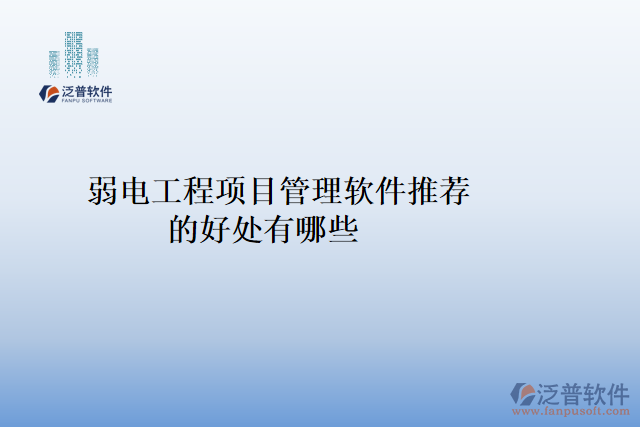 泛普软件
FANPU SOFTWARE

弱电工程项目管理软件推荐的好处有哪些

泛普软件
www.fanpusoft.com